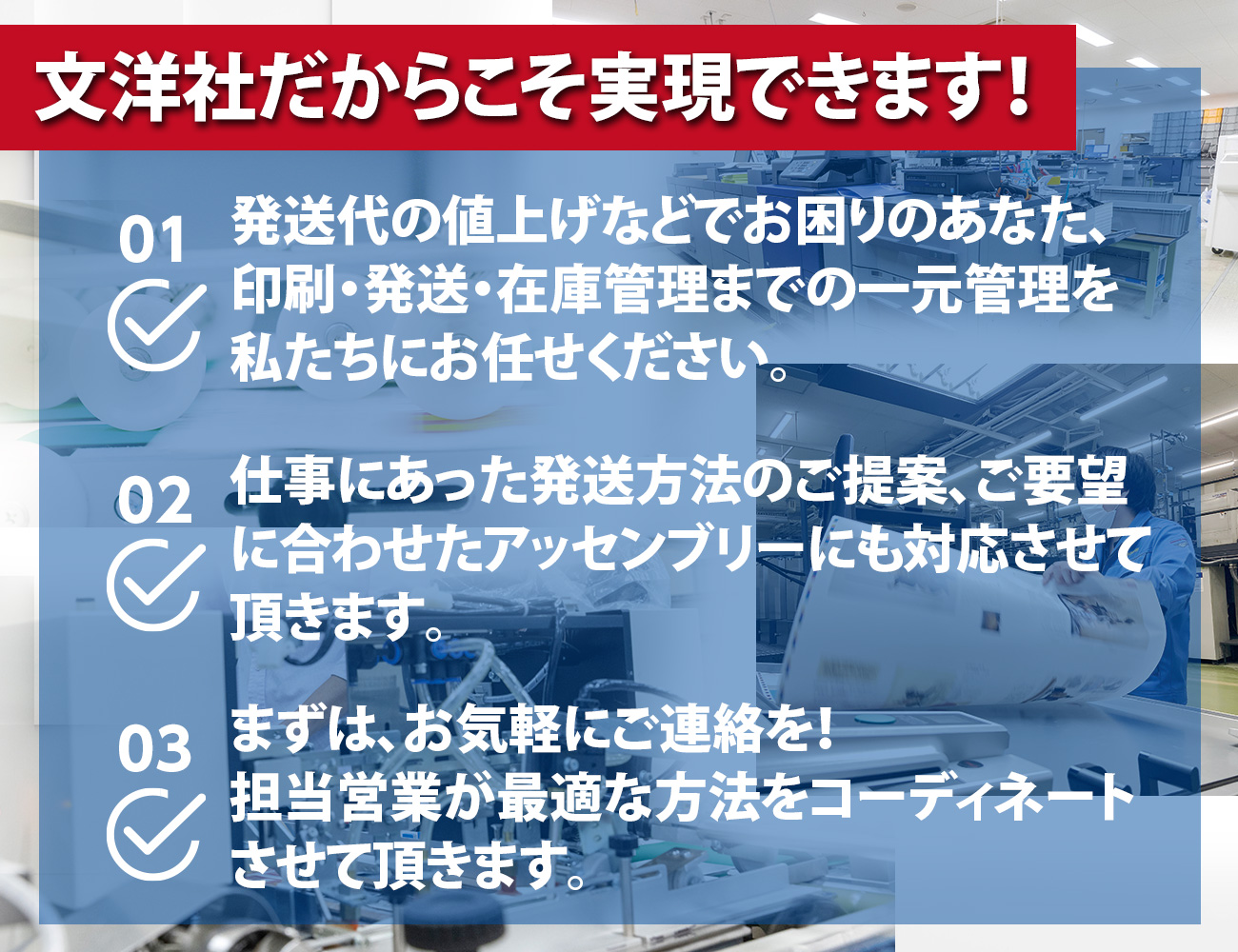 文洋社だからこそ実現できます！

01
発送代の値上げなどでお困りのあなた、印刷・発送・在庫管理までの一元管理を私たちにお任せください。

02
仕事にあった発送方法のご提案、ご要望に合わせたアッセンブリーにも対応させて頂きます。

03
まずは、お気軽にご連絡を！
担当営業が最適な方法をコーディネートさせて頂きます。